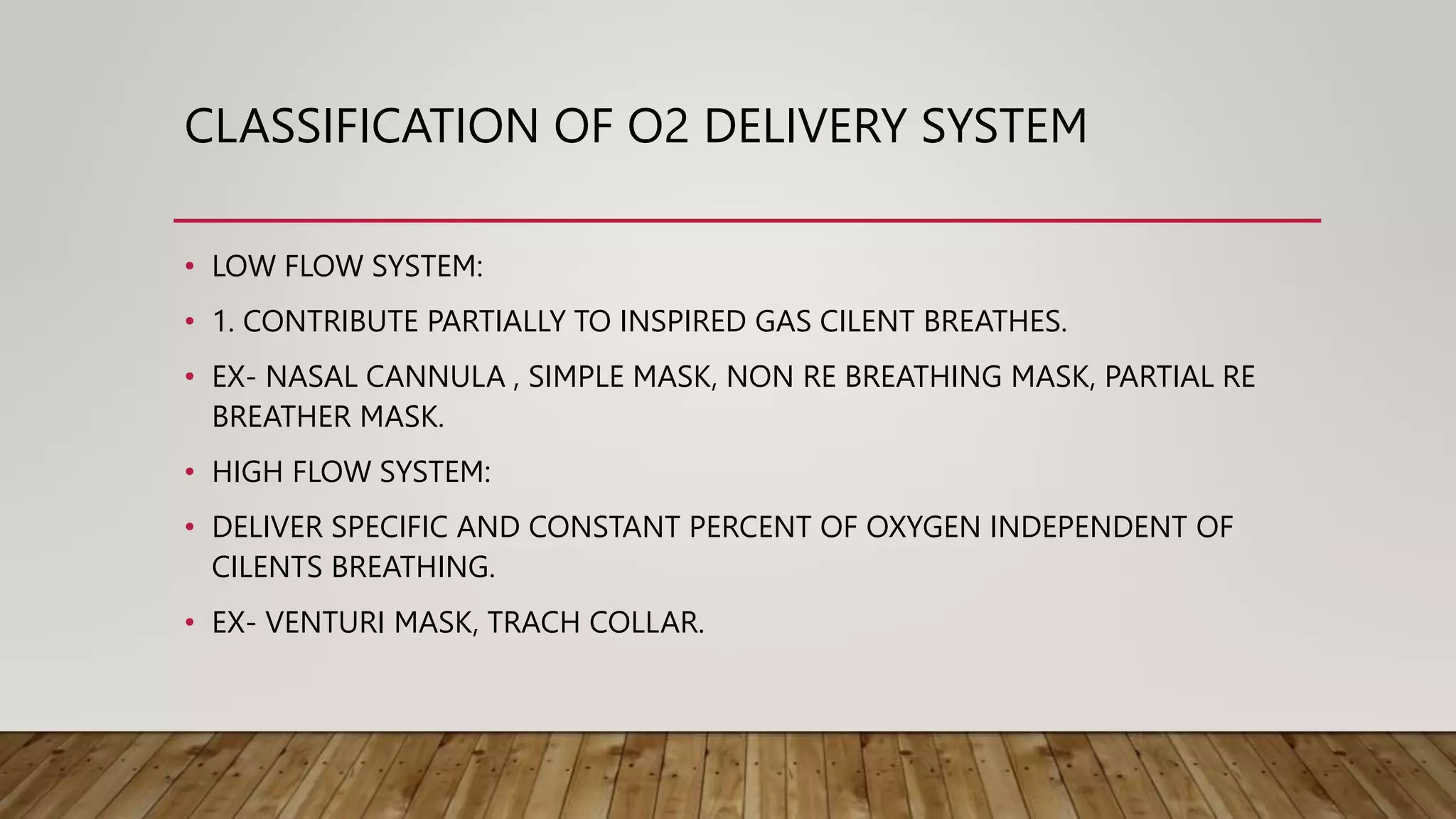 CLASSIFICATION OF O2 DELIVERY SYSTEM

• LOW FLOW SYSTEM:

• 1. CONTRIBUTE PARTIALLY TO INSPIRED GAS CILENT BREATHES.

• EX- NASAL CANNULA , SIMPLE MASK, NON RE BREATHING MASK, PARTIAL RE BREATHER MASK.

• HIGH FLOW SYSTEM:

• DELIVER SPECIFIC AND CONSTANT PERCENT OF OXYGEN INDEPENDENT OF CILENTS BREATHING.

• EX- VENTURI MASK, TRACH COLLAR.